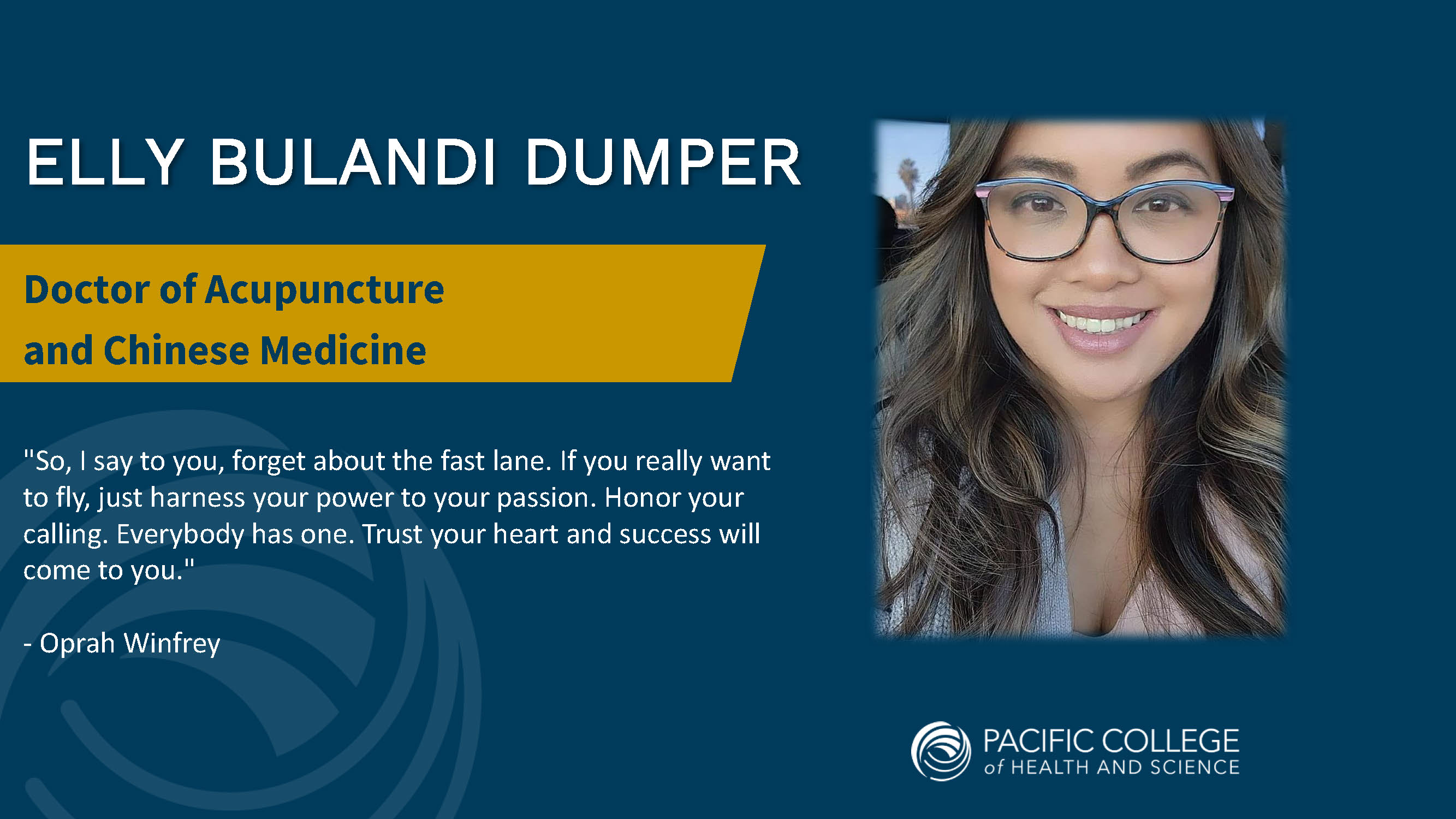 ELLY BULANDI DUMPER

Doctor of Acupuncture and Chinese Medicine

"So, I say to you, forget about the fast lane. If you really want to fly, just harness your power to your passion. Honor your calling. Everybody has one. Trust your heart and success will come to you."

- Oprah Winfrey

PACIFIC COLLEGE of HEALTH AND SCIENCE